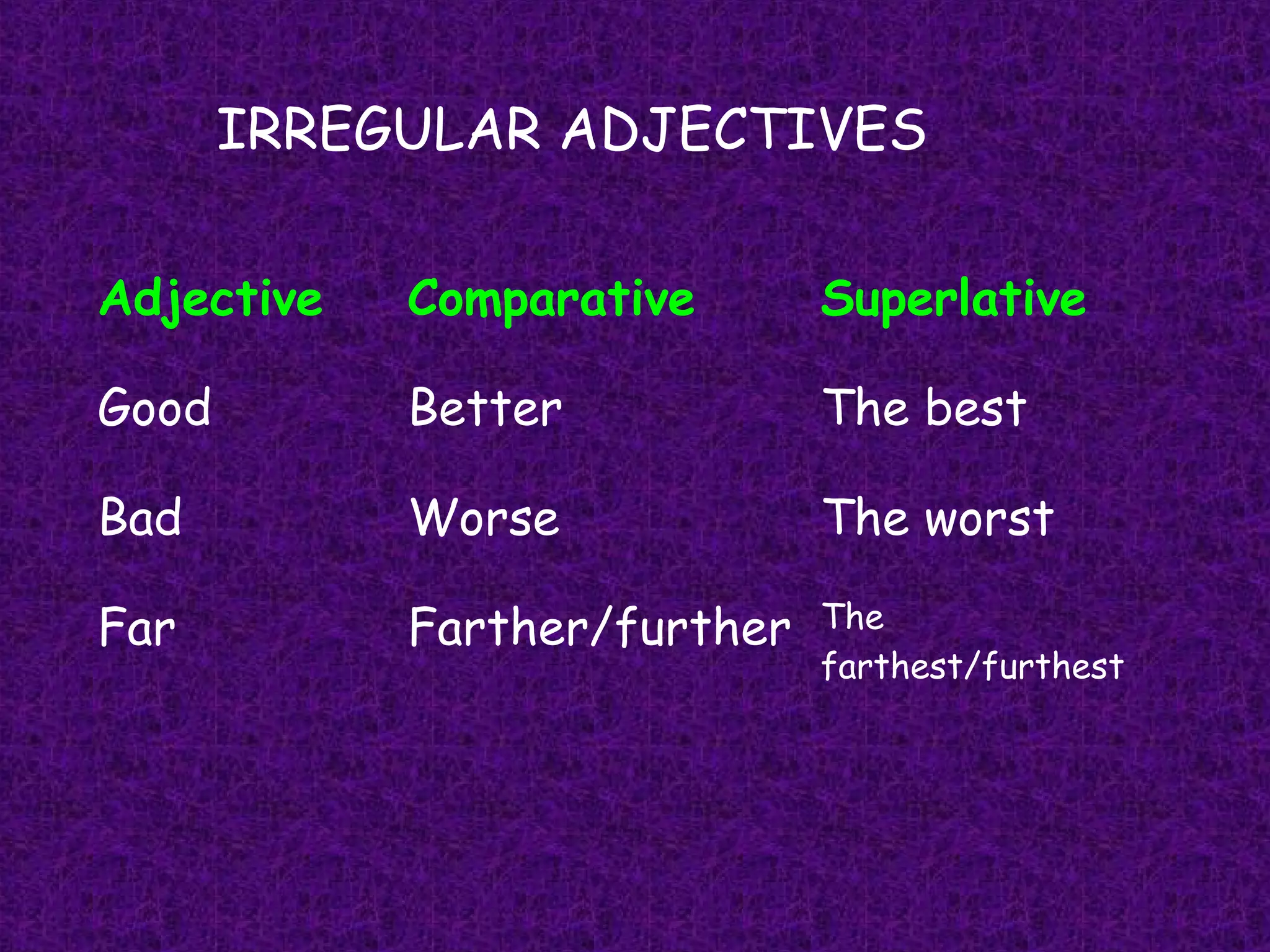 IRREGULAR ADJECTIVES

| Adjective | Comparative | Superlative |
|---|---|---|
| Good | Better | The best |
| Bad | Worse | The worst |
| Far | Farther/further | The farthest/furthest |